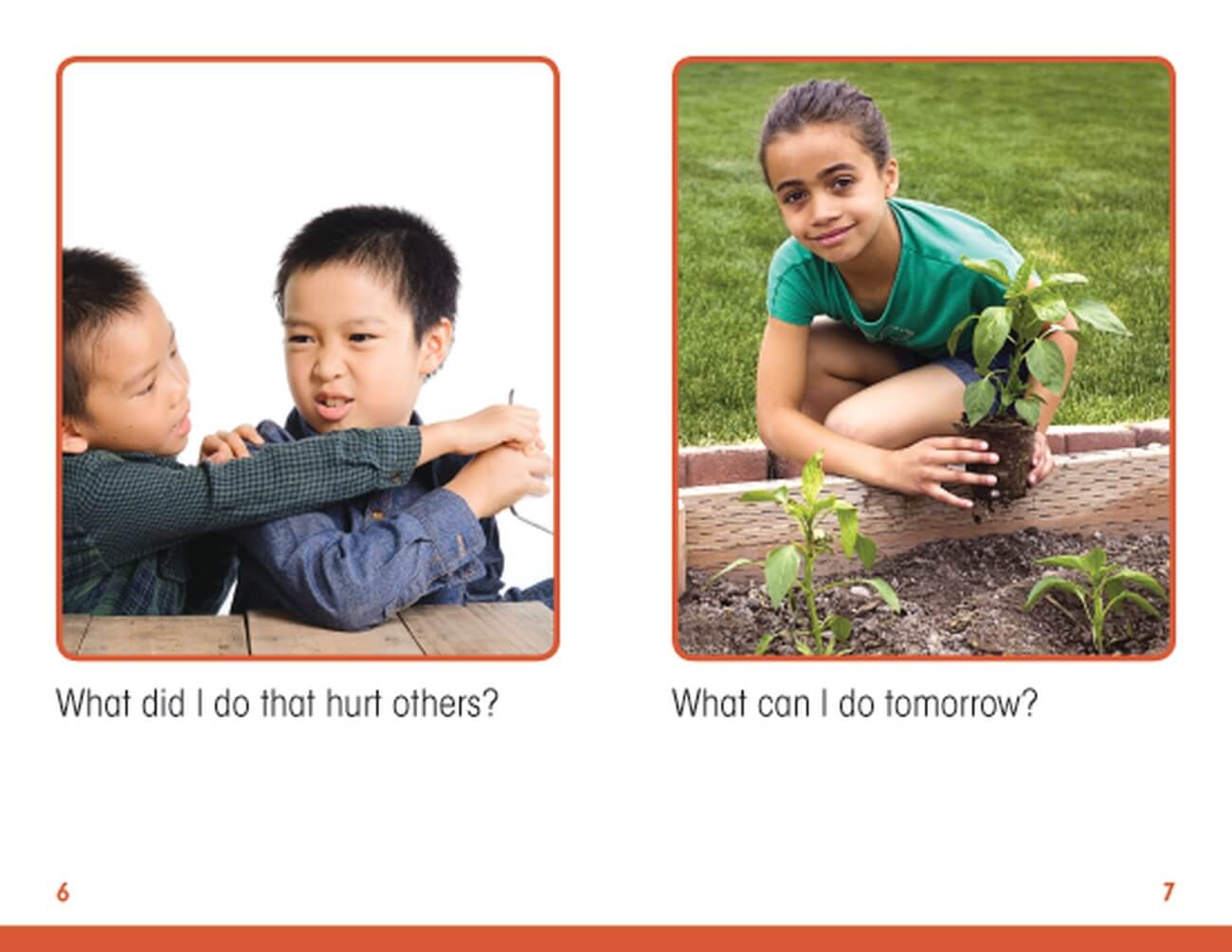 What did I do that hurt others?

6

What can I do tomorrow?

7